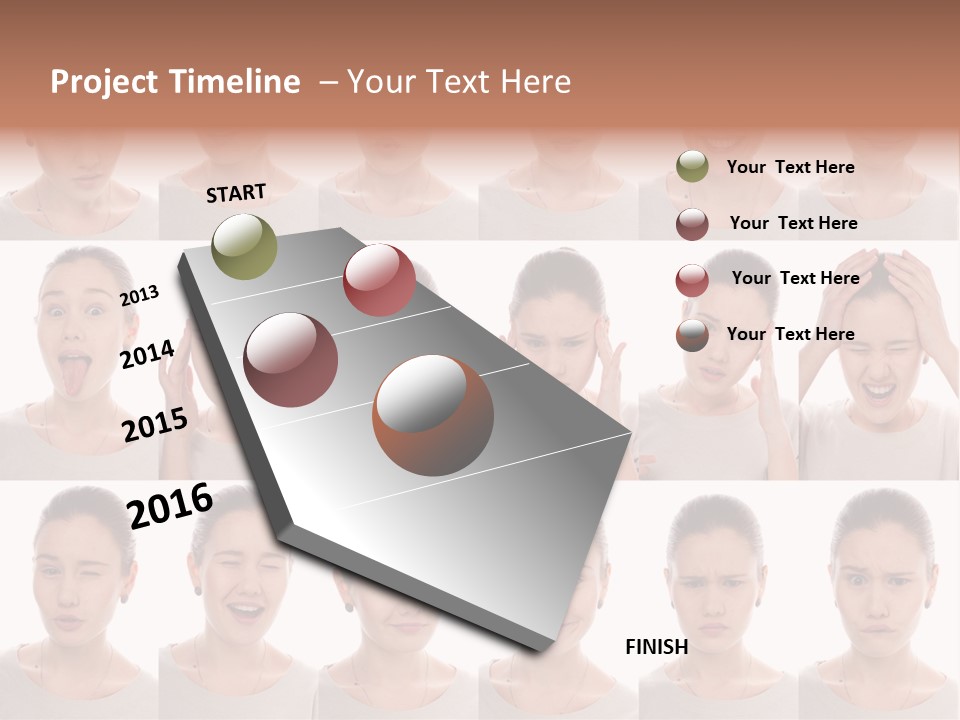 Project Timeline – Your Text Here

START

2013

2014

2015

2016

FINISH

Your Text Here

Your Text Here

Your Text Here

Your Text Here